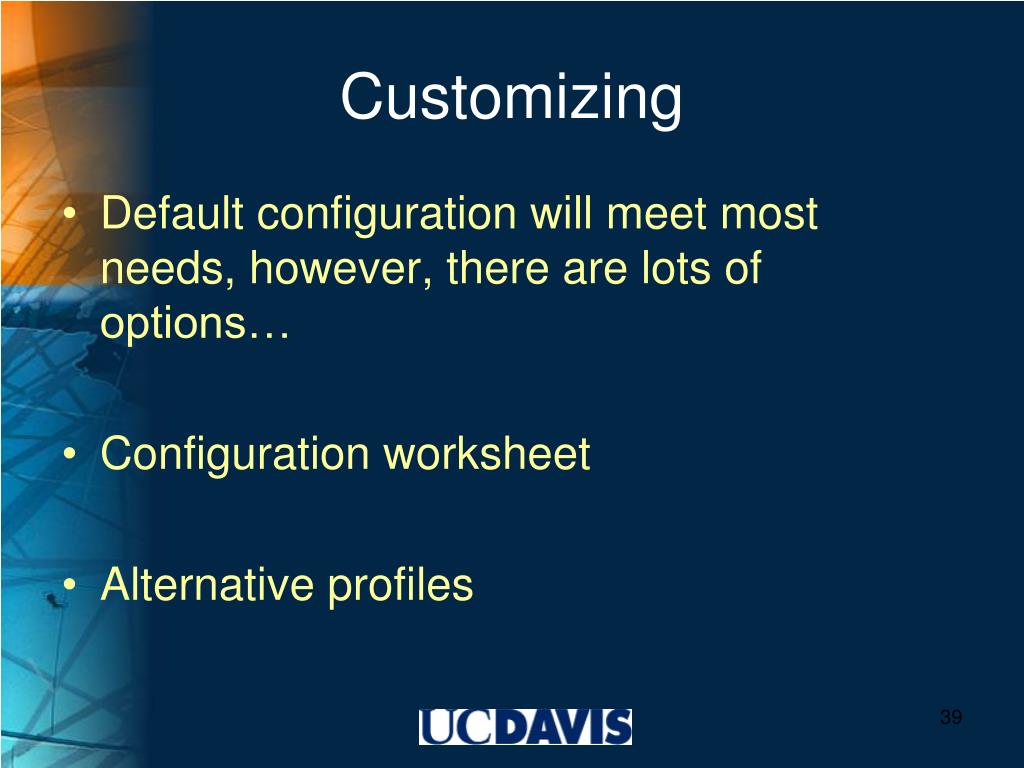 Customizing

• Default configuration will meet most needs, however, there are lots of options…

• Configuration worksheet

• Alternative profiles

UCDAVIS

39